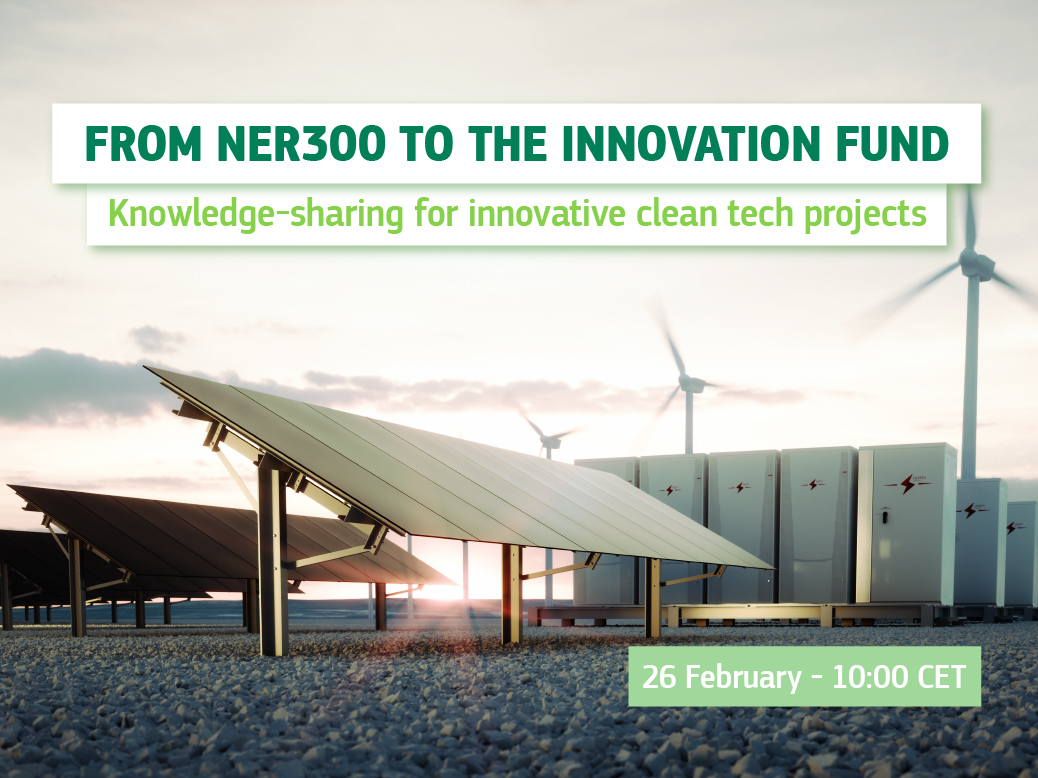 FROM NER300 TO THE INNOVATION FUND

Knowledge-sharing for innovative clean tech projects

26 February - 10:00 CET